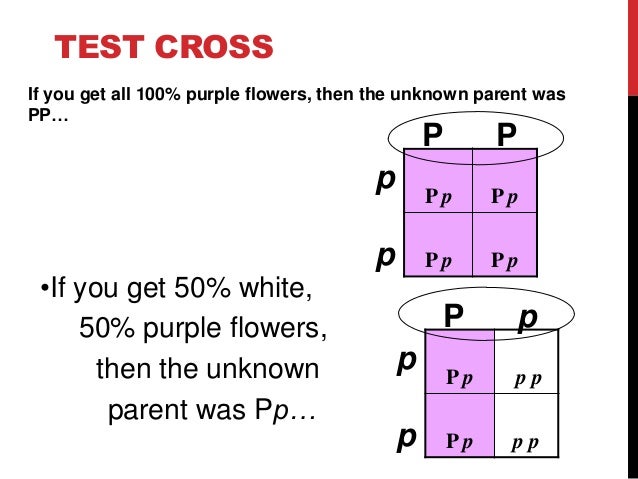 TEST CROSS

If you get all 100% purple flowers, then the unknown parent was PP…

|   | P | P |
|---|---|---|
| p | Pp | Pp |
| p | Pp | Pp |

•If you get 50% white, 50% purple flowers, then the unknown parent was Pp…

|   | P | p |
|---|---|---|
| p | Pp | pp |
| p | Pp | pp |